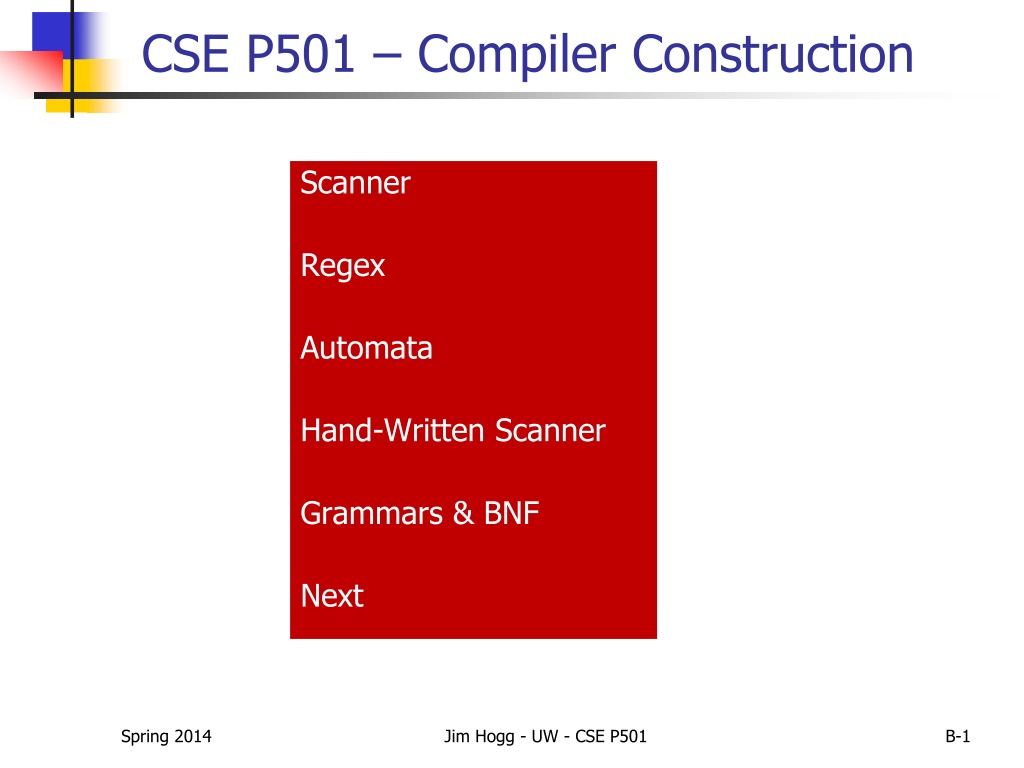 CSE P501 – Compiler Construction

Scanner

Regex

Automata

Hand-Written Scanner

Grammars & BNF

Next

Spring 2014

Jim Hogg - UW - CSE P501

B-1